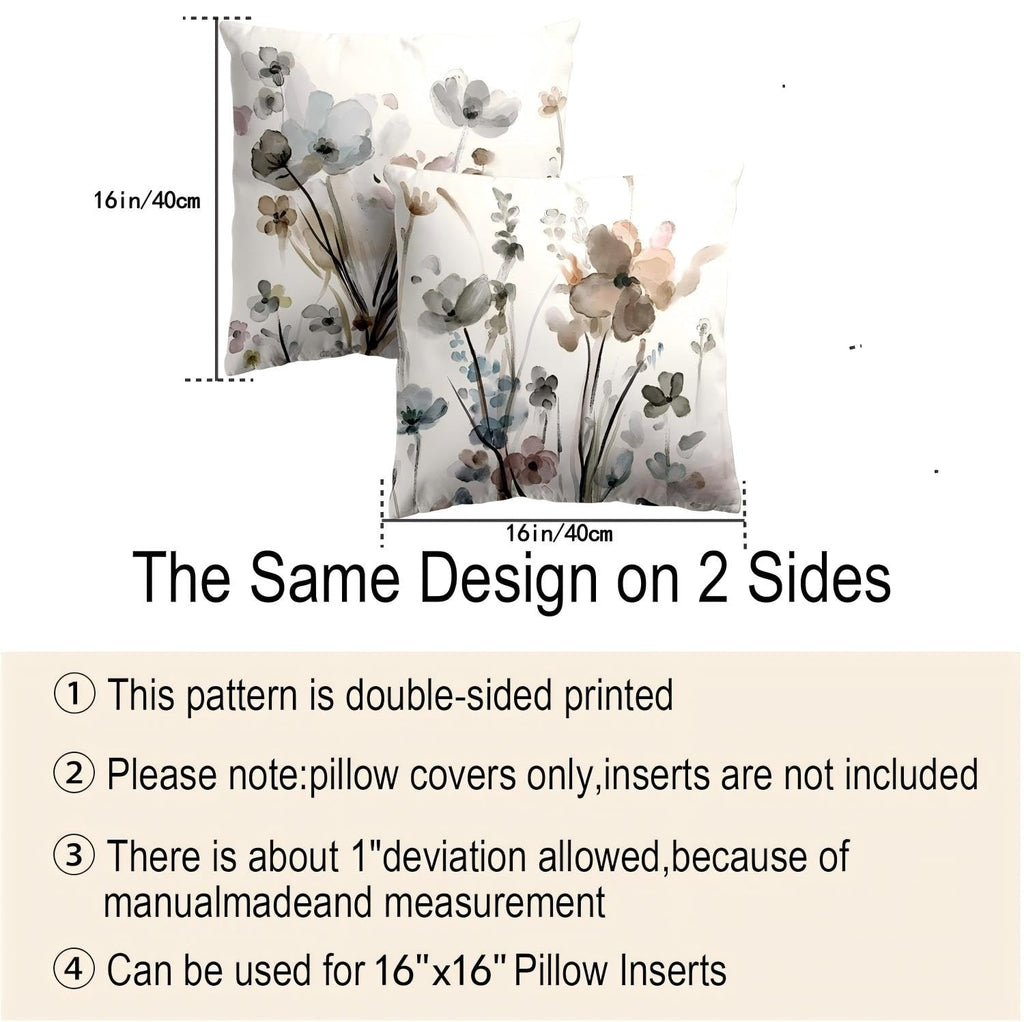 16in/40cm

16in/40cm

The Same Design on 2 Sides

① This pattern is double-sided printed

② Please note:pillow covers only,inserts are not included

③ There is about 1"deviation allowed,because of manualmadeand measurement

④ Can be used for 16"x16" Pillow Inserts